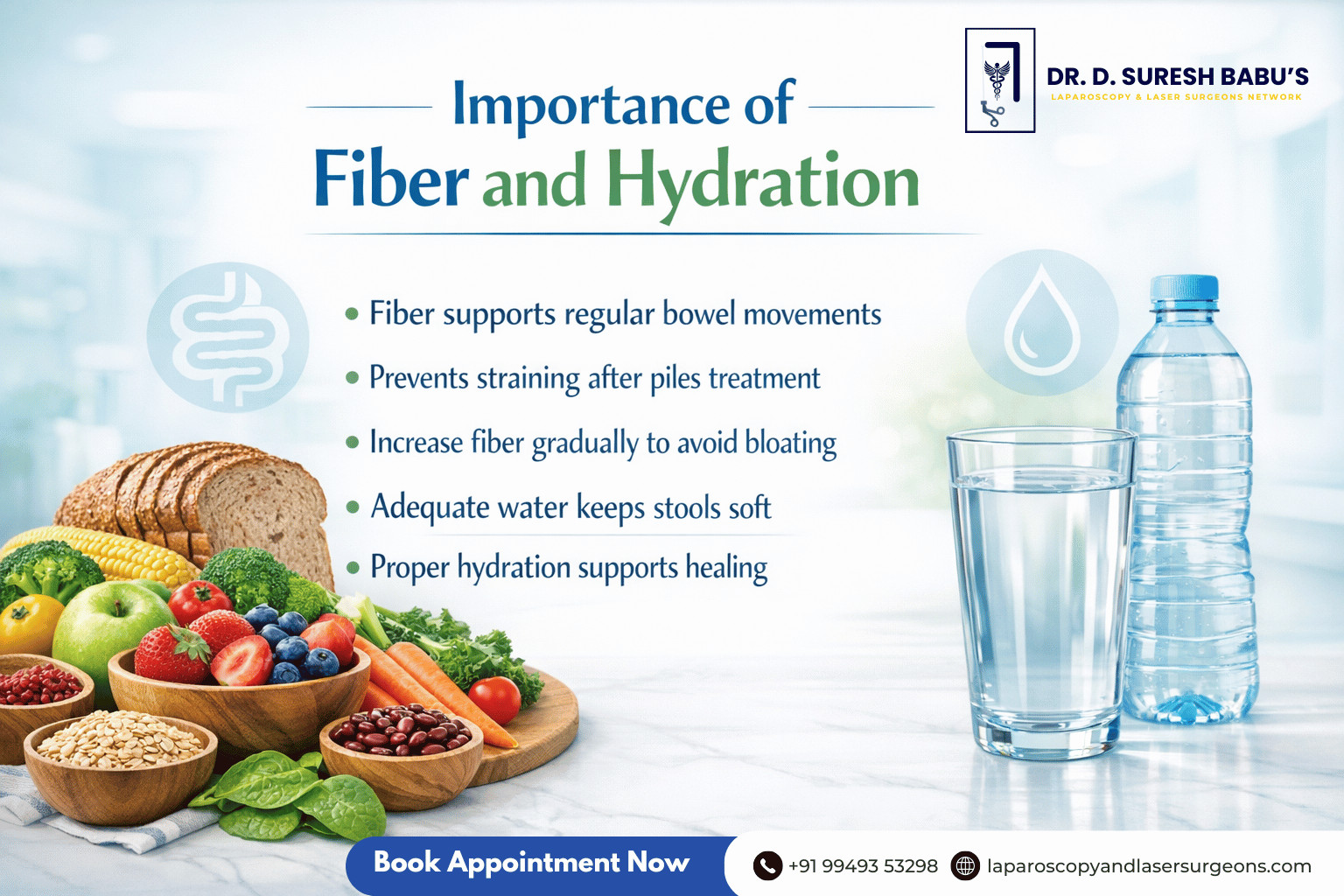 DR. D. SURESH BABU'S
LAPAROSCOPY & LASER SURGEONS NETWORK

Importance of
Fiber and Hydration

• Fiber supports regular bowel movements
• Prevents straining after piles treatment
• Increase fiber gradually to avoid bloating
• Adequate water keeps stools soft
• Proper hydration supports healing

Book Appointment Now
+91 99493 53298
laparoscopyandlasersurgeons.com